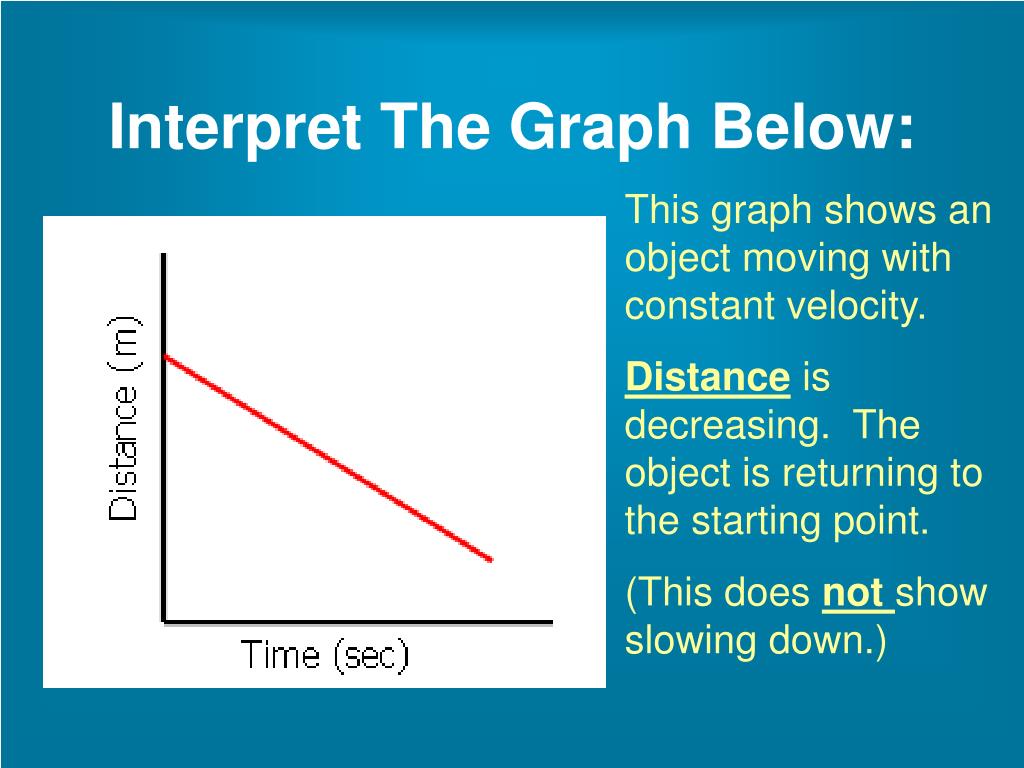 Interpret The Graph Below:

Distance (m)

Time (sec)

This graph shows an object moving with constant velocity.

Distance is decreasing. The object is returning to the starting point.

(This does not show slowing down.)